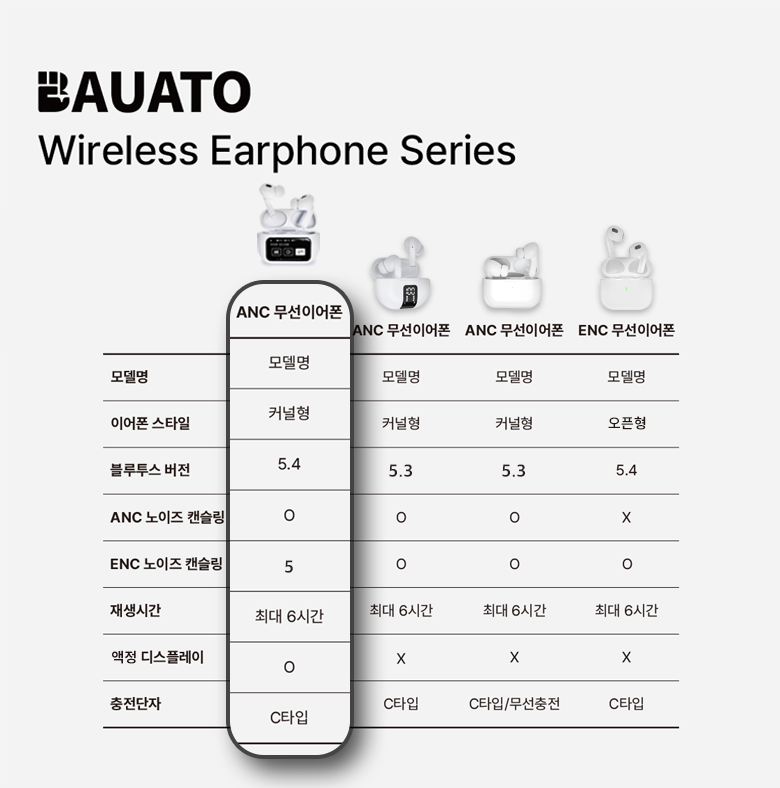 BAUATO
Wireless Earphone Series

| | ANC 무선이어폰 | ANC 무선이어폰 | ANC 무선이어폰 | ENC 무선이어폰 |
|---|---|---|---|---|
| 모델명 | 모델명 | 모델명 | 모델명 | 모델명 |
| 이어폰 스타일 | 커널형 | 커널형 | 커널형 | 오픈형 |
| 블루투스 버전 | 5.4 | 5.3 | 5.3 | 5.4 |
| ANC 노이즈 캔슬링 | O | O | O | X |
| ENC 노이즈 캔슬링 | 5 | O | O | O |
| 재생시간 | 최대 6시간 | 최대 6시간 | 최대 6시간 | 최대 6시간 |
| 액정 디스플레이 | O | X | X | X |
| 충전단자 | C타입 | C타입 | C타입/무선충전 | C타입 |